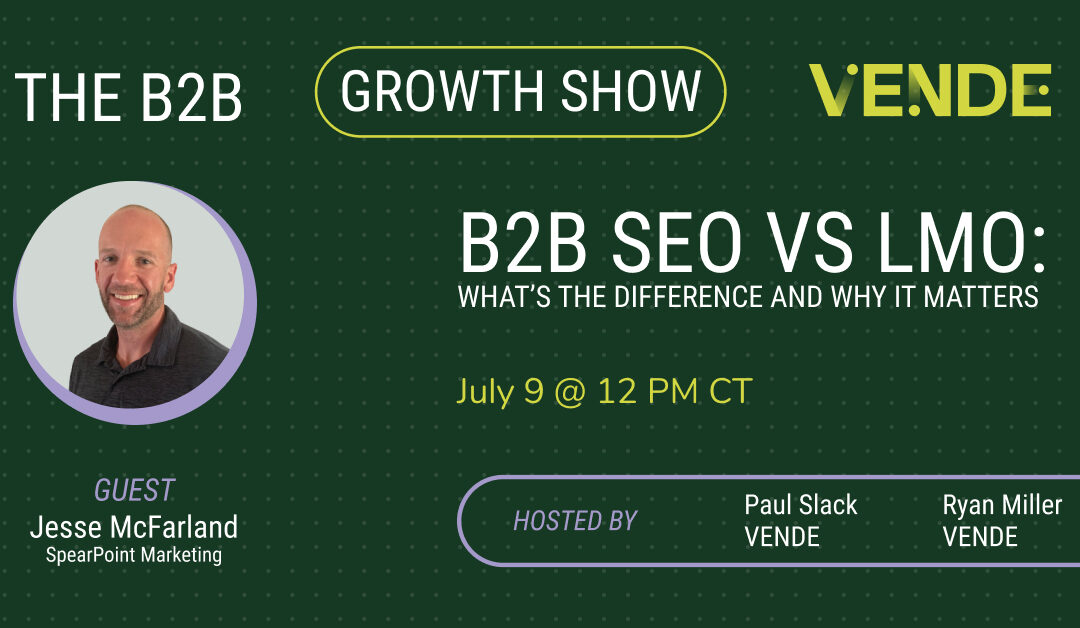 THE B2B GROWTH SHOW

VENDE

B2B SEO VS LMO:
WHAT'S THE DIFFERENCE AND WHY IT MATTERS

July 9 @ 12 PM CT

GUEST
Jesse McFarland
SpearPoint Marketing

HOSTED BY
Paul Slack
VENDE
Ryan Miller
VENDE